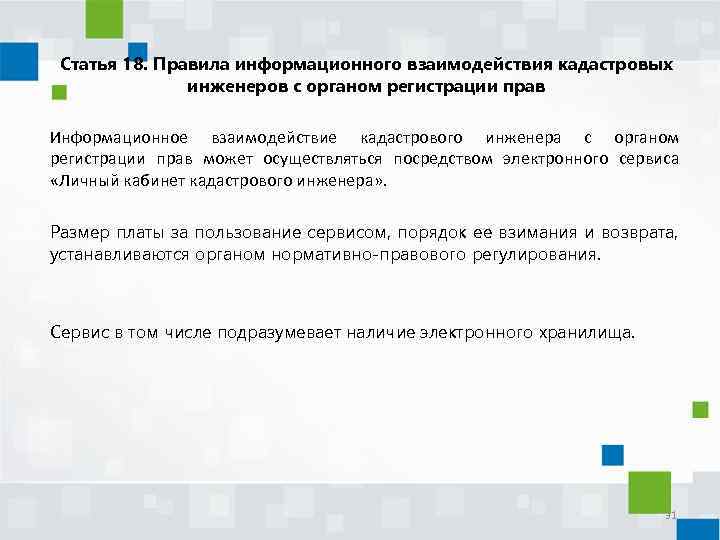 Статья 18. Правила информационного взаимодействия кадастровых инженеров с органом регистрации прав

Информационное взаимодействие кадастрового инженера с органом регистрации прав может осуществляться посредством электронного сервиса «Личный кабинет кадастрового инженера».

Размер платы за пользование сервисом, порядок ее взимания и возврата, устанавливаются органом нормативно-правового регулирования.

Сервис в том числе подразумевает наличие электронного хранилища.

31